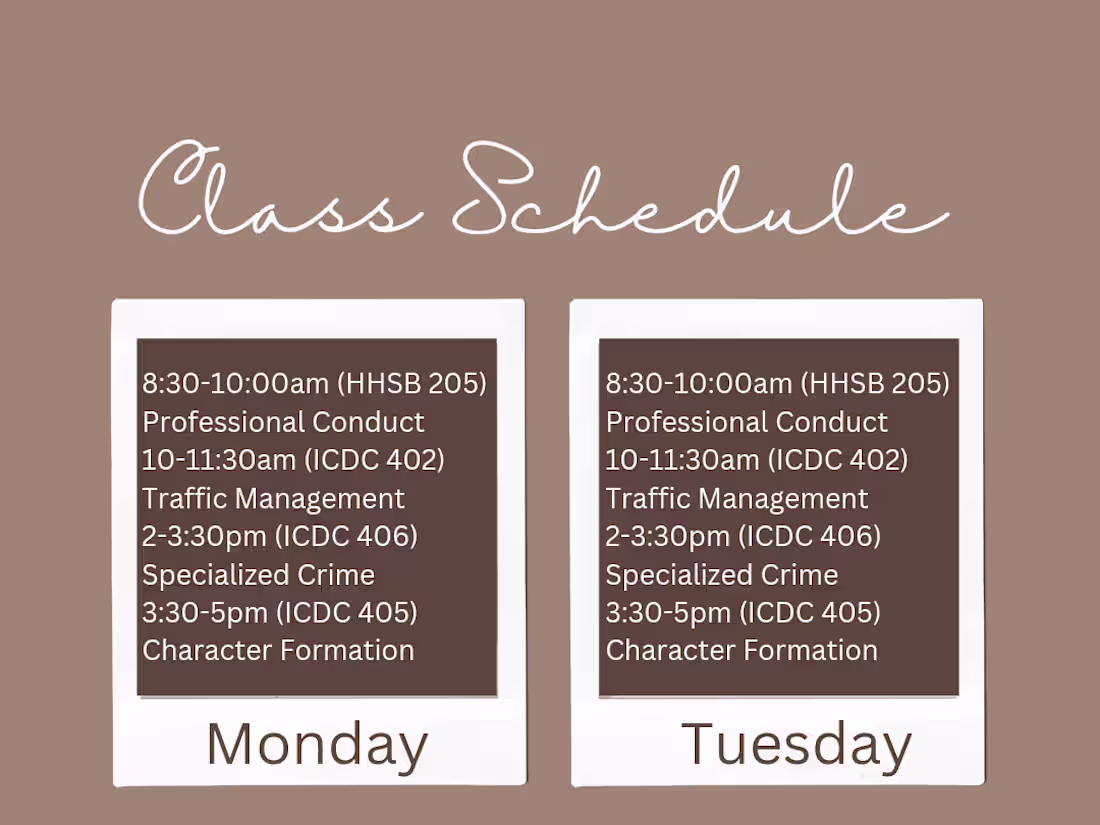 Class Schedule

8:30-10:00am (HHSB 205)
Professional Conduct
10-11:30am (ICDC 402)
Traffic Management
2-3:30pm (ICDC 406)
Specialized Crime
3:30-5pm (ICDC 405)
Character Formation

Monday

8:30-10:00am (HHSB 205)
Professional Conduct
10-11:30am (ICDC 402)
Traffic Management
2-3:30pm (ICDC 406)
Specialized Crime
3:30-5pm (ICDC 405)
Character Formation

Tuesday